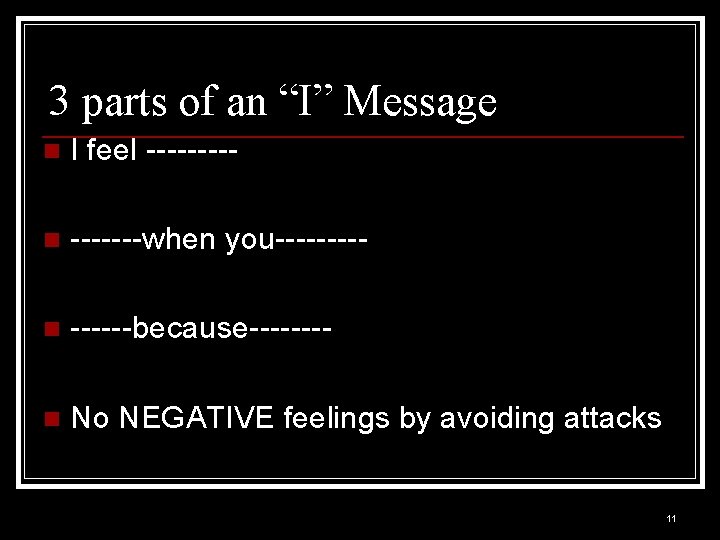 3 parts of an “I” Message

I feel ---------

-------when you---------

------because--------

No NEGATIVE feelings by avoiding attacks

11